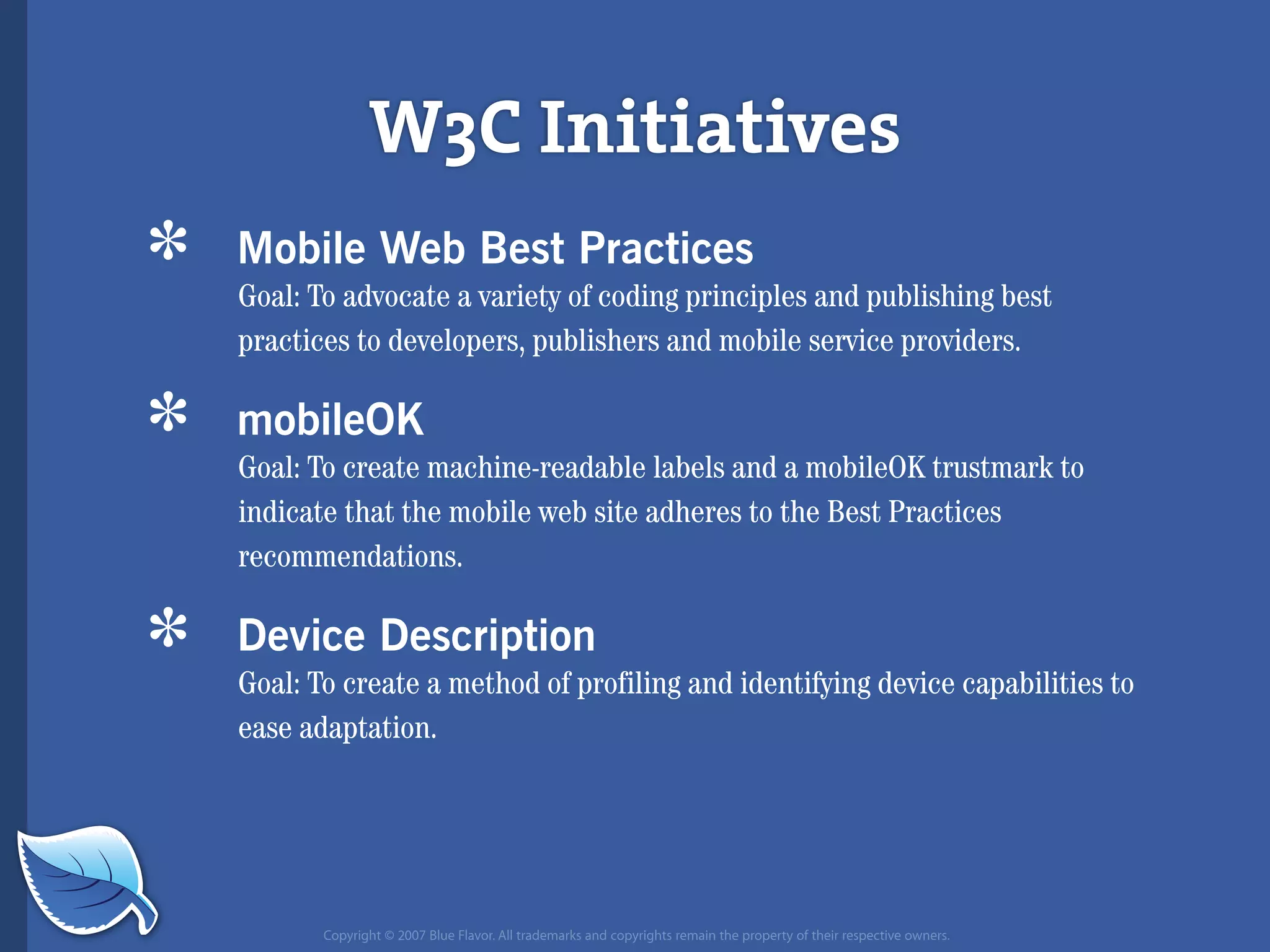 W3C Initiatives

* Mobile Web Best Practices
Goal: To advocate a variety of coding principles and publishing best practices to developers, publishers and mobile service providers.

* mobileOK
Goal: To create machine-readable labels and a mobileOK trustmark to indicate that the mobile web site adheres to the Best Practices recommendations.

* Device Description
Goal: To create a method of profiling and identifying device capabilities to ease adaptation.

Copyright © 2007 Blue Flavor. All trademarks and copyrights remain the property of their respective owners.